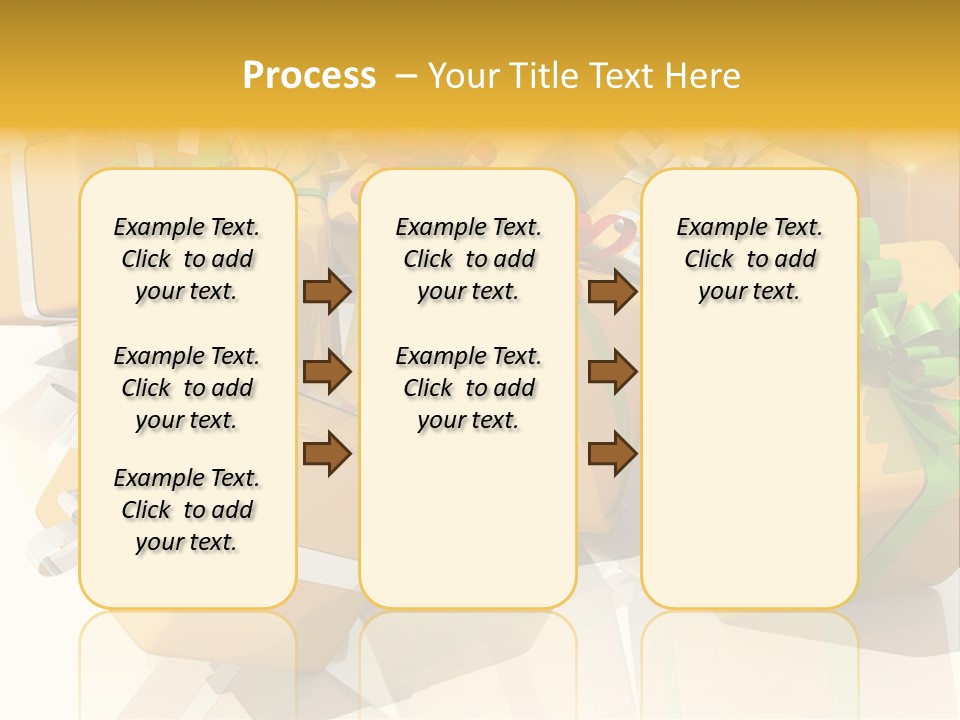 Process – Your Title Text Here

Example Text. Click to add your text.

Example Text. Click to add your text.

Example Text. Click to add your text.

Example Text. Click to add your text.

Example Text. Click to add your text.

Example Text. Click to add your text.